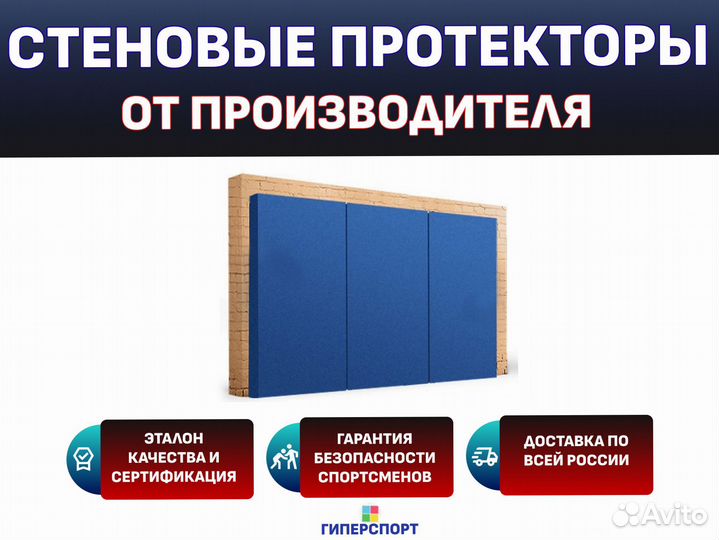 СТЕНОВЫЕ ПРОТЕКТОРЫ
ОТ ПРОИЗВОДИТЕЛЯ

ЭТАЛОН КАЧЕСТВА И СЕРТИФИКАЦИЯ

ГАРАНТИЯ БЕЗОПАСНОСТИ СПОРТСМЕНОВ

ДОСТАВКА ПО ВСЕЙ РОССИИ

ГИПЕРСПОРТ

Avito